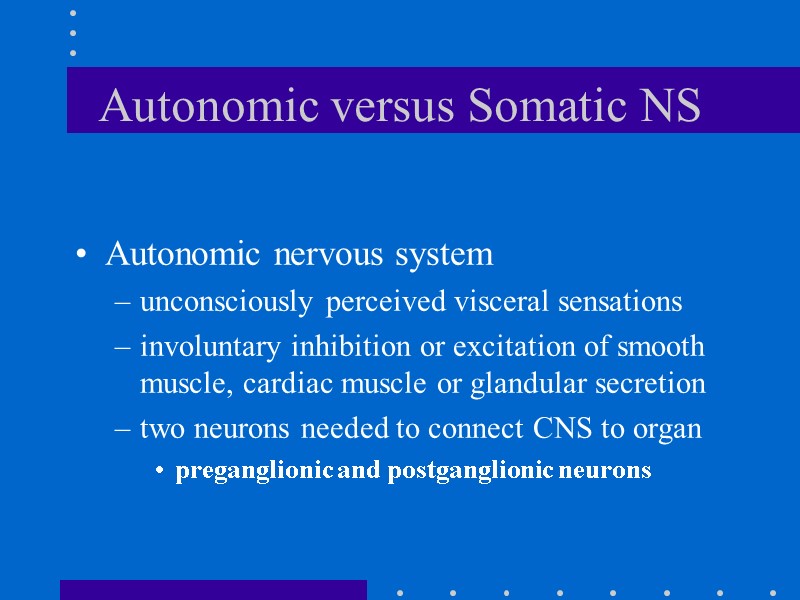 Autonomic versus Somatic NS

• Autonomic nervous system
– unconsciously perceived visceral sensations
– involuntary inhibition or excitation of smooth muscle, cardiac muscle or glandular secretion
– two neurons needed to connect CNS to organ
• preganglionic and postganglionic neurons